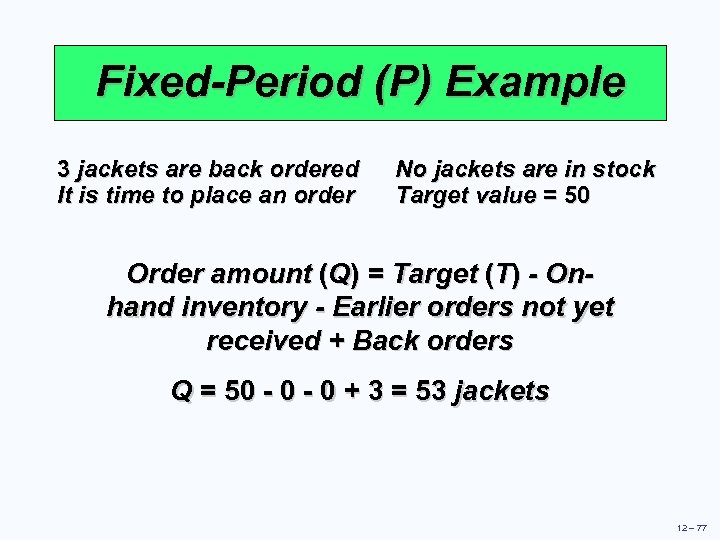 Fixed-Period (P) Example

3 jackets are back ordered
It is time to place an order

No jackets are in stock
Target value = 50

Order amount (Q) = Target (T) - On-hand inventory - Earlier orders not yet received + Back orders

Q = 50 - 0 - 0 + 3 = 53 jackets

12 – 77